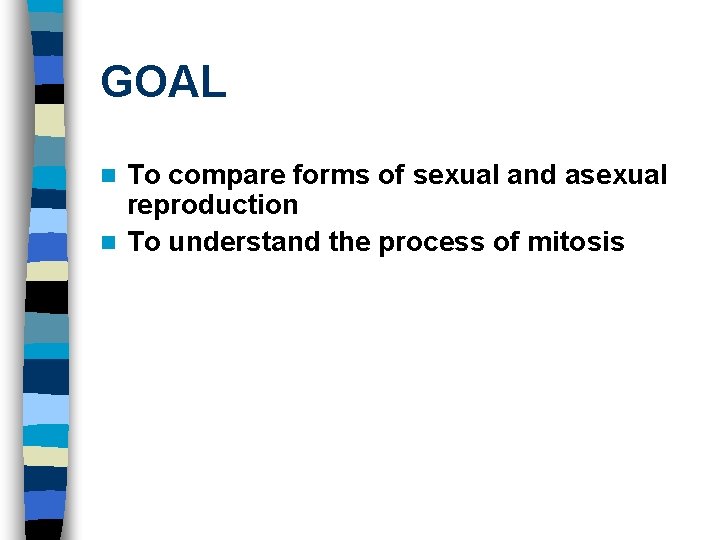 GOAL

- To compare forms of sexual and asexual reproduction
- To understand the process of mitosis